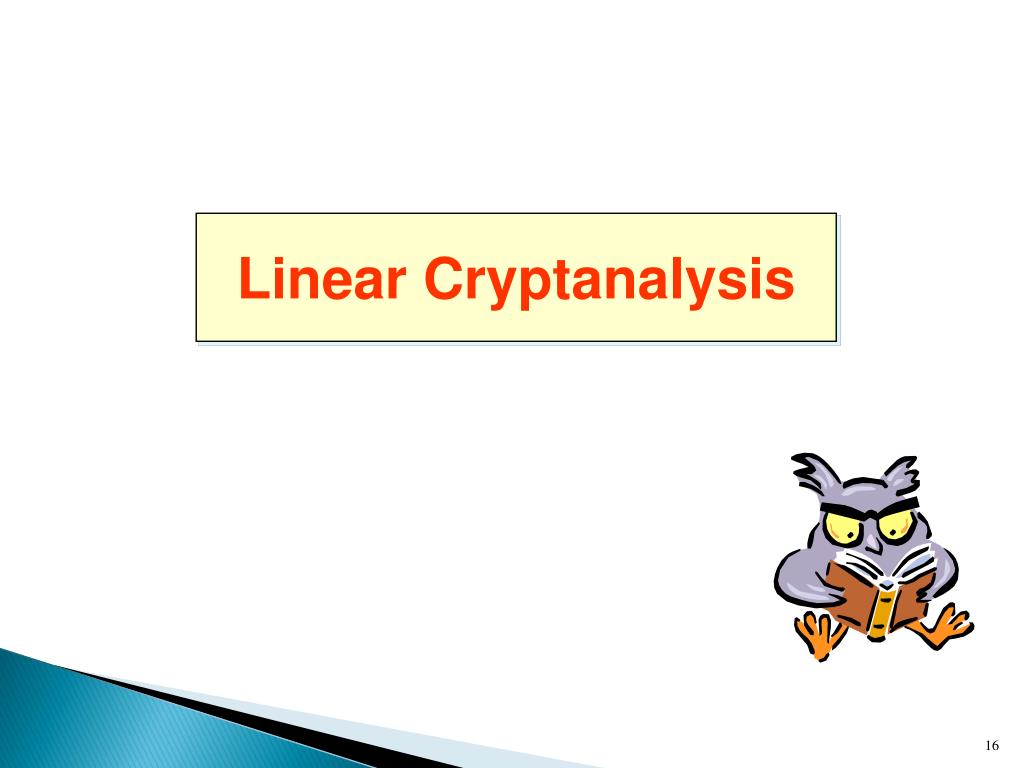 Linear Cryptanalysis

16